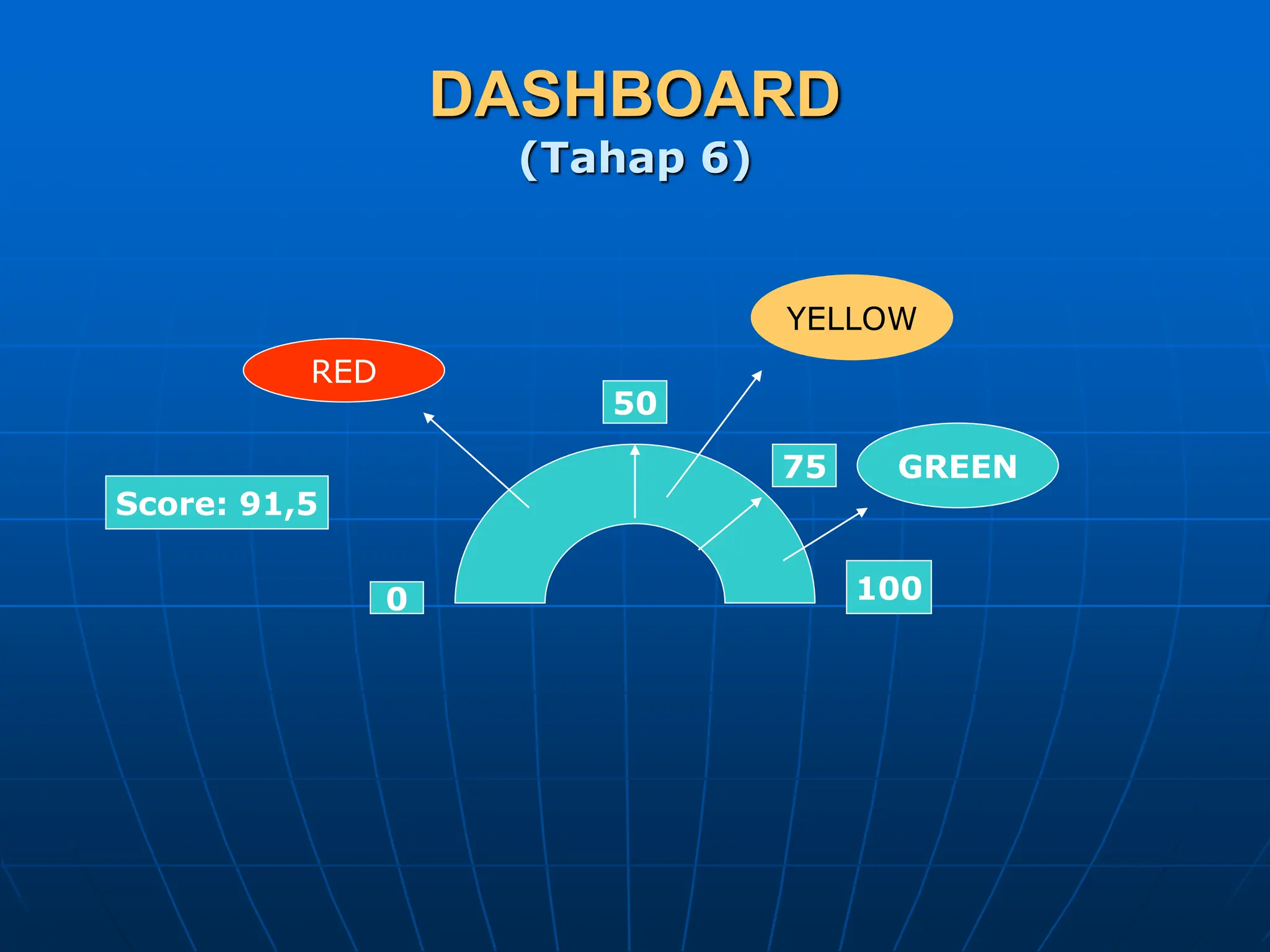 DASHBOARD
(Tahap 6)

YELLOW

RED

50

75

GREEN

Score: 91,5

0

100